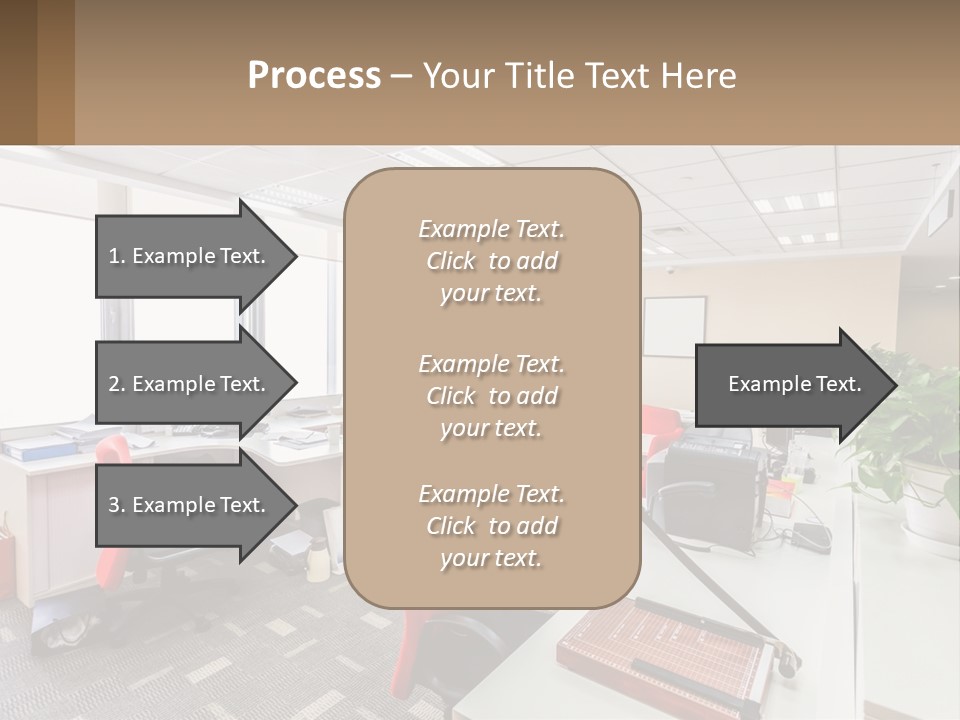 Process – Your Title Text Here

1. Example Text.

2. Example Text.

3. Example Text.

Example Text. Click to add your text.

Example Text. Click to add your text.

Example Text. Click to add your text.

Example Text.